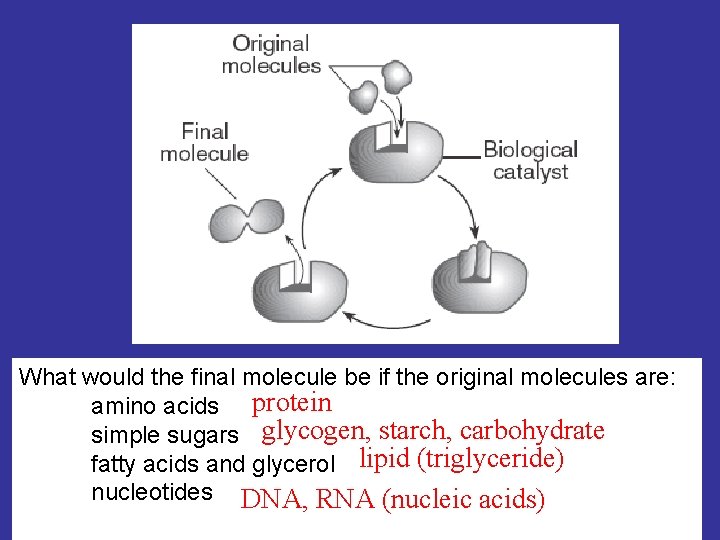 Original molecules

Final molecule

Biological catalyst

What would the final molecule be if the original molecules are:

amino acids protein

simple sugars glycogen, starch, carbohydrate

fatty acids and glycerol lipid (triglyceride)

nucleotides DNA, RNA (nucleic acids)